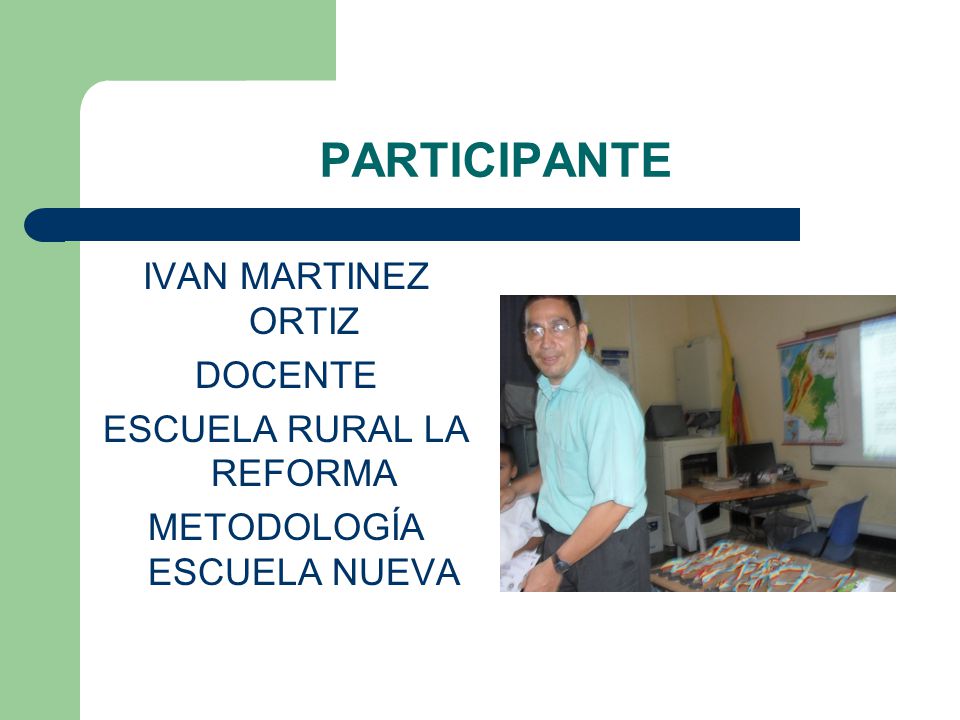 PARTICIPANTE

IVAN MARTINEZ ORTIZ

DOCENTE

ESCUELA RURAL LA REFORMA

METODOLOGÍA ESCUELA NUEVA